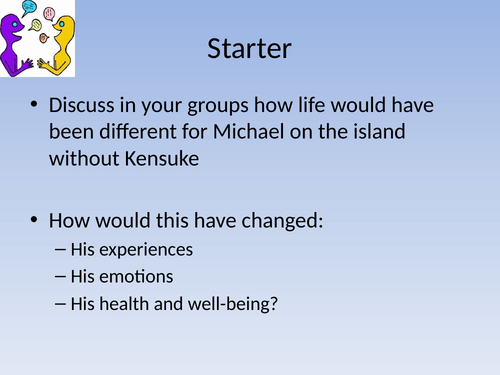 Starter

• Discuss in your groups how life would have been different for Michael on the island without Kensuke

• How would this have changed:
– His experiences
– His emotions
– His health and well-being?